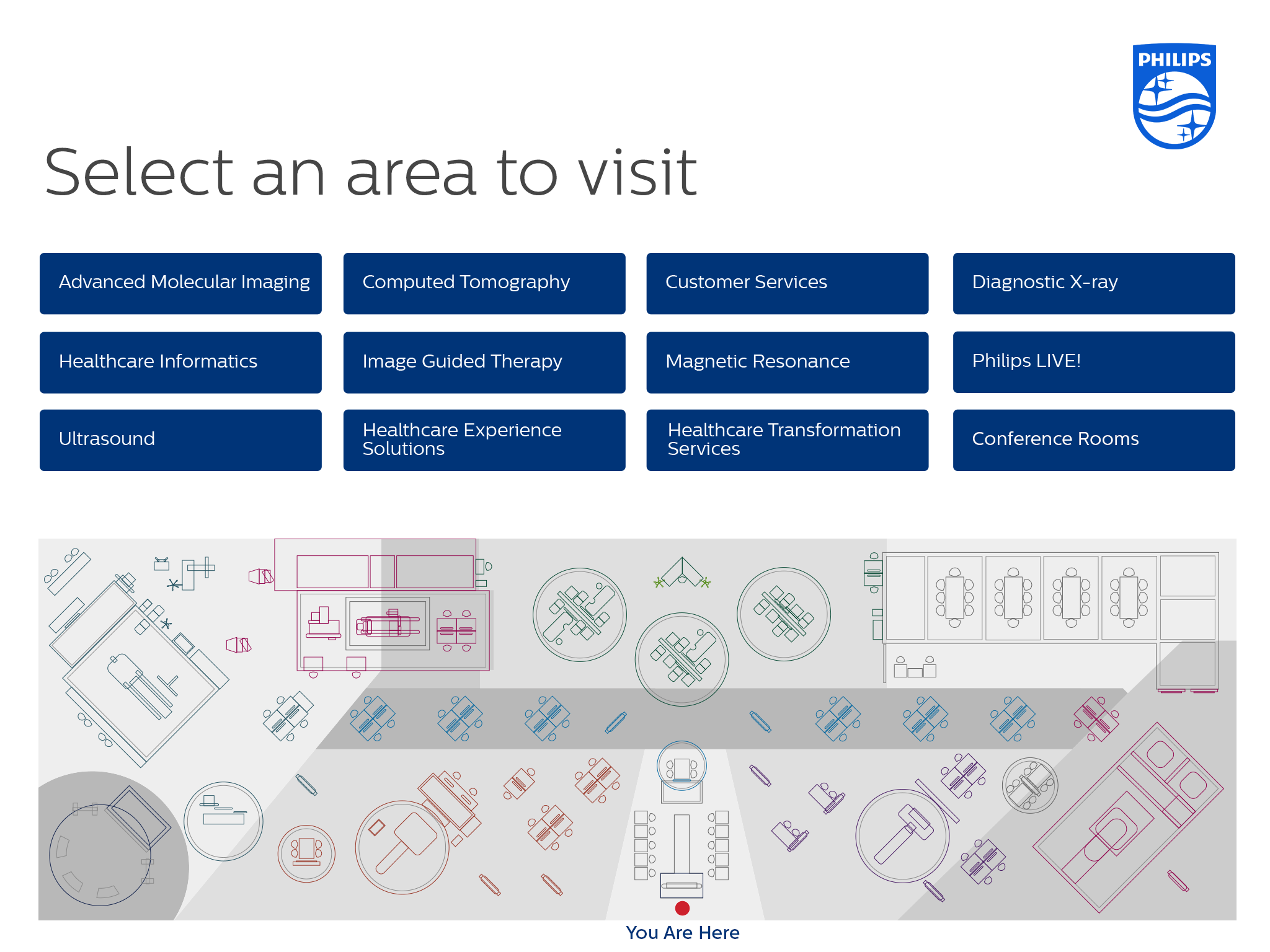 PHILIPS

Select an area to visit

Advanced Molecular Imaging

Computed Tomography

Customer Services

Diagnostic X-ray

Healthcare Informatics

Image Guided Therapy

Magnetic Resonance

Philips LIVE!

Ultrasound

Healthcare Experience Solutions

Healthcare Transformation Services

Conference Rooms

You Are Here